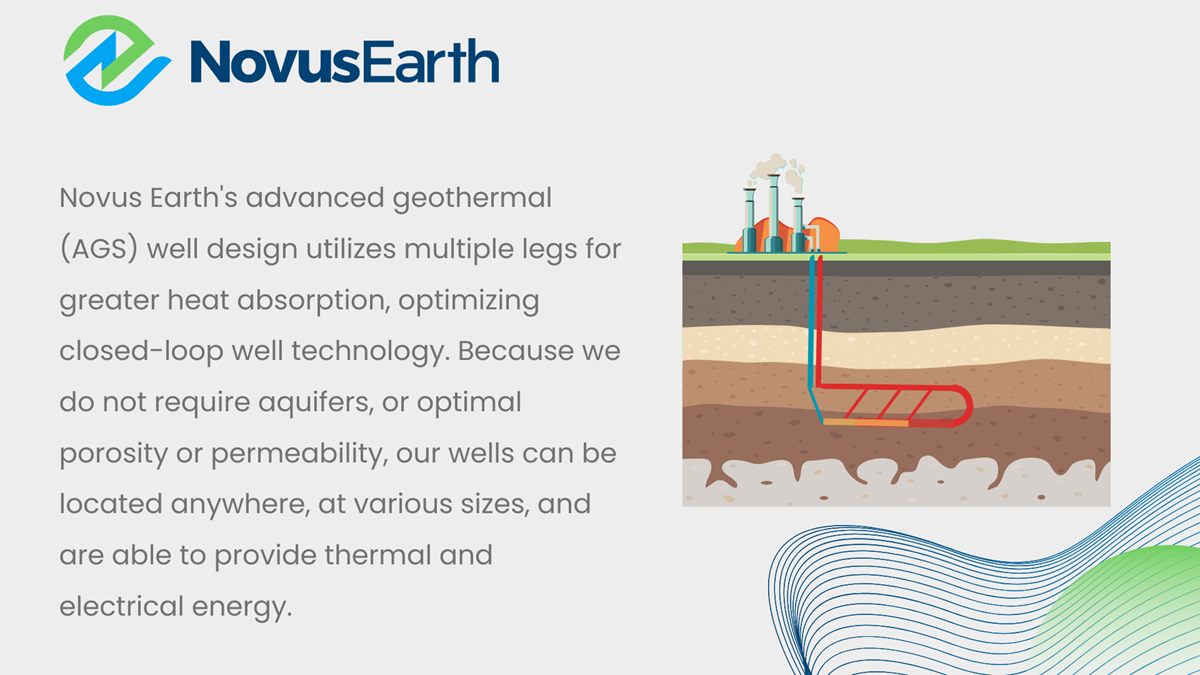 NovusEarth

Novus Earth's advanced geothermal (AGS) well design utilizes multiple legs for greater heat absorption, optimizing closed-loop well technology. Because we do not require aquifers, or optimal porosity or permeability, our wells can be located anywhere, at various sizes, and are able to provide thermal and electrical energy.